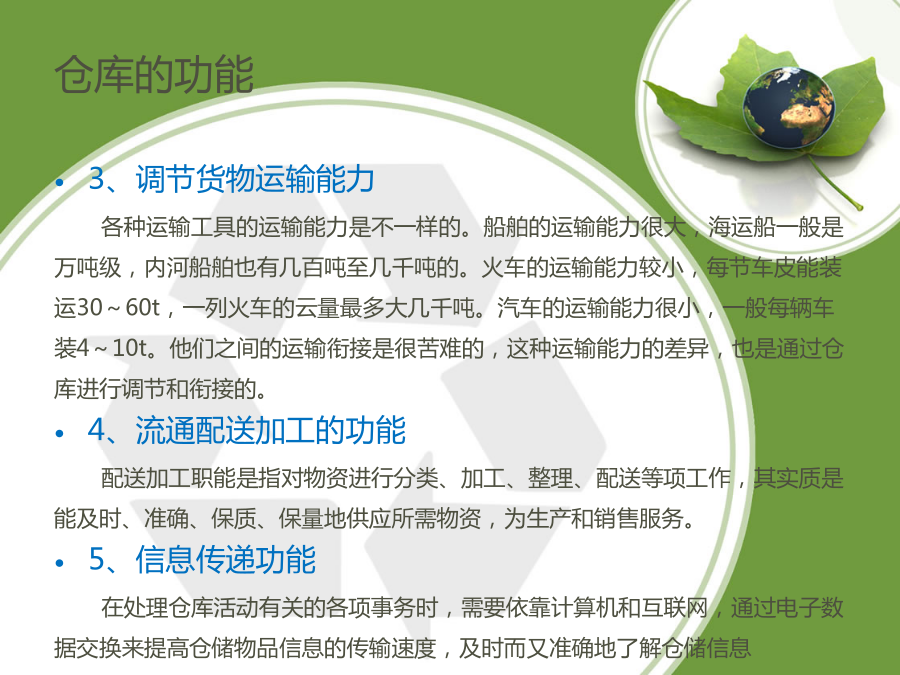 仓库的功能

• 3、调节货物运输能力

各种运输工具的运输能力是不一样的。船舶的运输能力很大，海运船一般是万吨级，内河船舶也有几百吨至几千吨的。火车的运输能力较小，每节车皮能装运30～60t，一列火车的云量最多大几千吨。汽车的运输能力很小，一般每辆车装4～10t。他们之间的运输衔接是很苦难的，这种运输能力的差异，也是通过仓库进行调节和衔接的。

• 4、流通配送加工的功能

配送加工职能是指对物资进行分类、加工、整理、配送等项工作，其实质是能及时、准确、保质、保量地供应所需物资，为生产和销售服务。

• 5、信息传递功能

在处理仓库活动有关的各项事务时，需要依靠计算机和互联网，通过电子数据交换来提高仓储物品信息的传输速度，及时而又准确地了解仓储信息